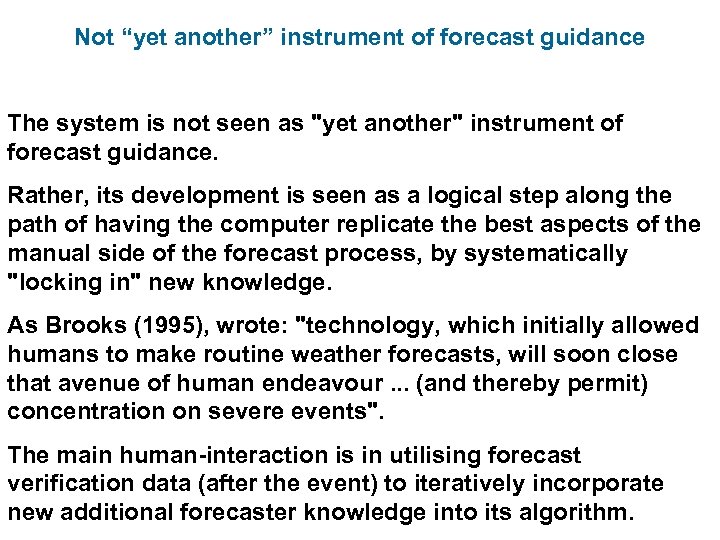 Not “yet another” instrument of forecast guidance

The system is not seen as "yet another" instrument of forecast guidance.

Rather, its development is seen as a logical step along the path of having the computer replicate the best aspects of the manual side of the forecast process, by systematically "locking in" new knowledge.

As Brooks (1995), wrote: "technology, which initially allowed humans to make routine weather forecasts, will soon close that avenue of human endeavour ... (and thereby permit) concentration on severe events".

The main human-interaction is in utilising forecast verification data (after the event) to iteratively incorporate new additional forecaster knowledge into its algorithm.